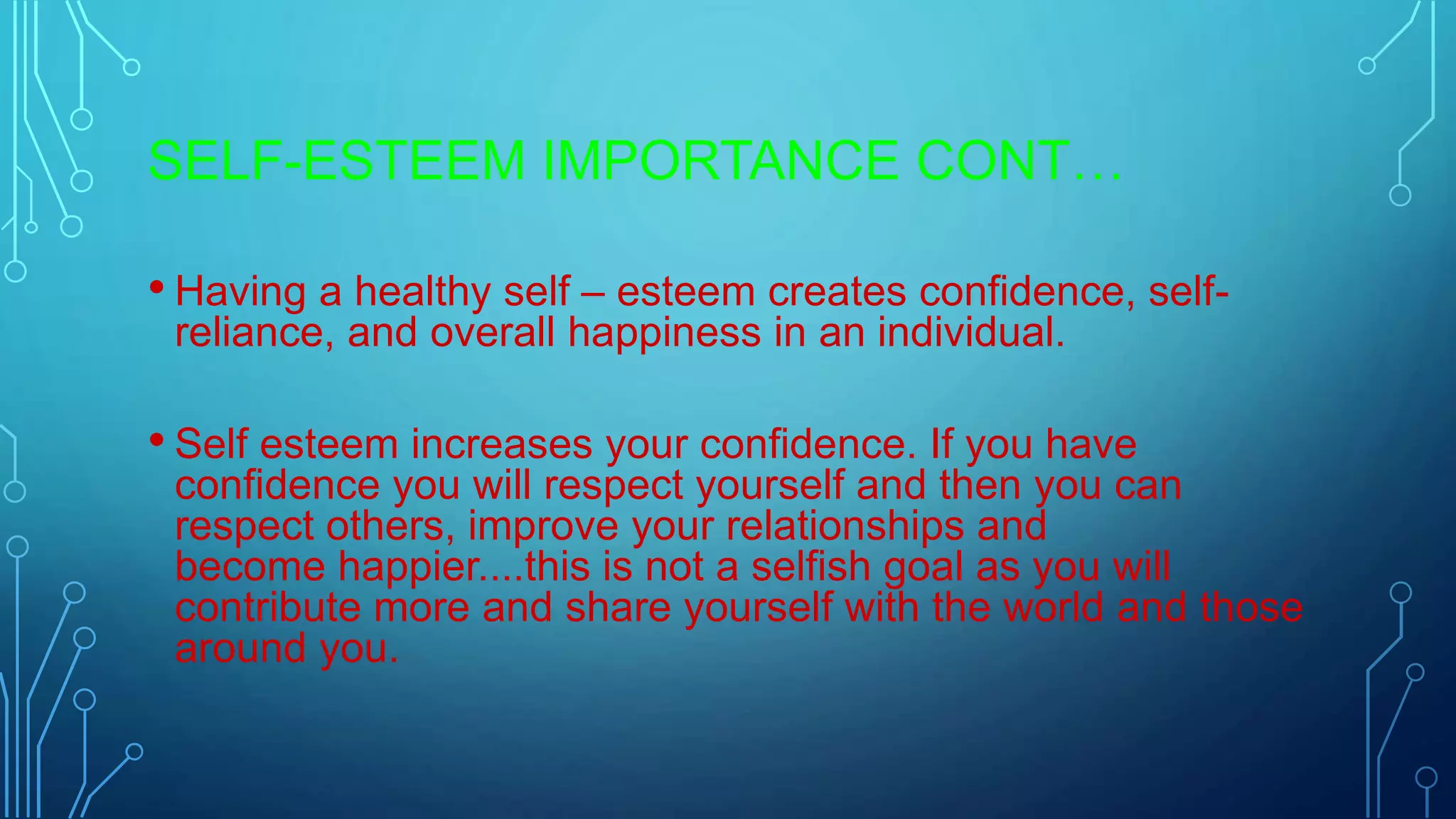 SELF-ESTEEM IMPORTANCE CONT…

• Having a healthy self – esteem creates confidence, self-reliance, and overall happiness in an individual.

• Self esteem increases your confidence. If you have confidence you will respect yourself and then you can respect others, improve your relationships and become happier....this is not a selfish goal as you will contribute more and share yourself with the world and those around you.